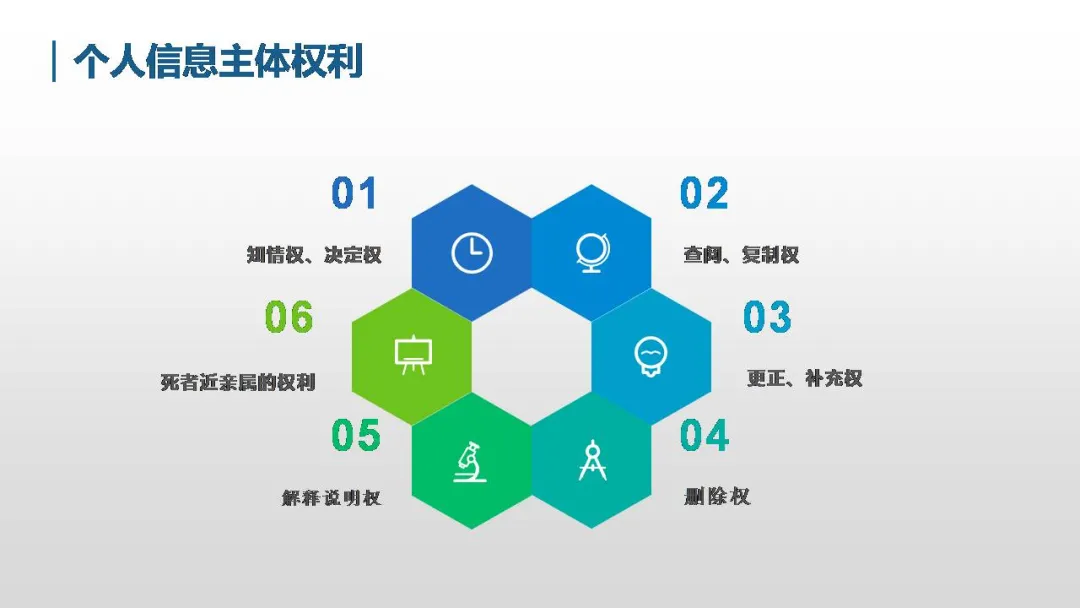 个人信息主体权利

01
知情权、决定权

02
查阅、复制权

03
更正、补充权

04
删除权

05
解释说明权

06
死者近亲属的权利